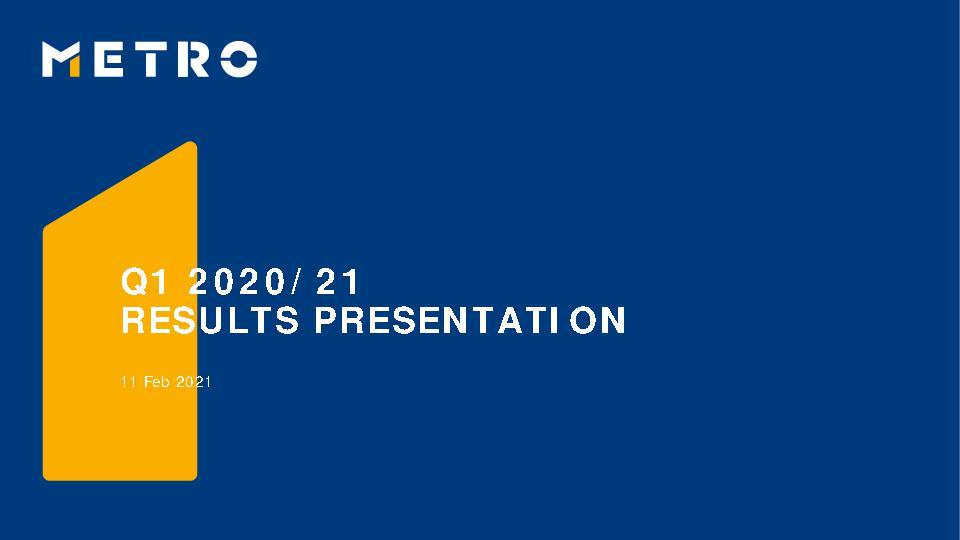 METRO

Q1 2020/21
RESULTS PRESENTATION

11 Feb 2021